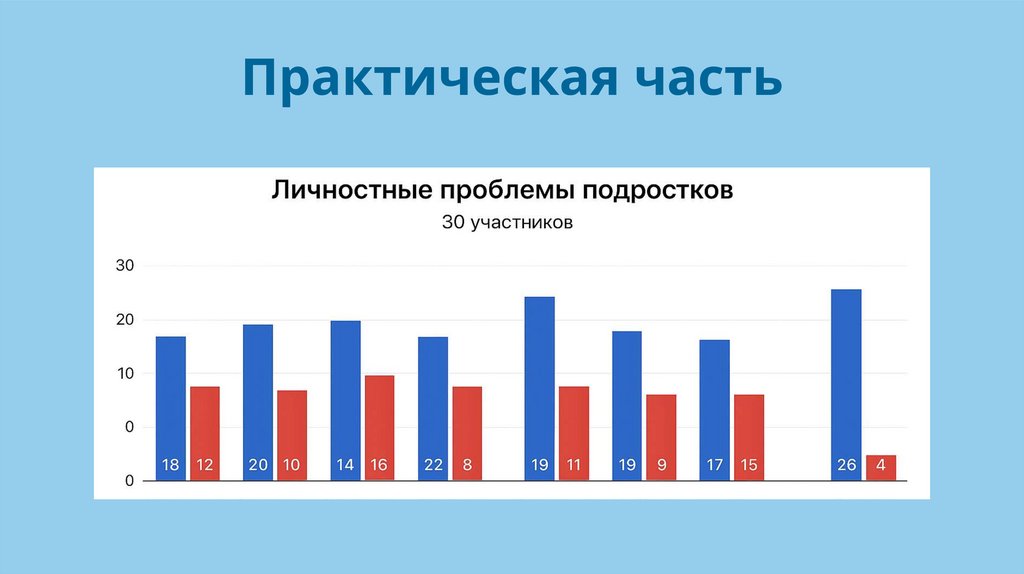 Практическая часть

Личностные проблемы подростков

30 участников

30
20
10
0
0

18 12 20 10 14 16 22 8 19 11 19 9 17 15 26 4